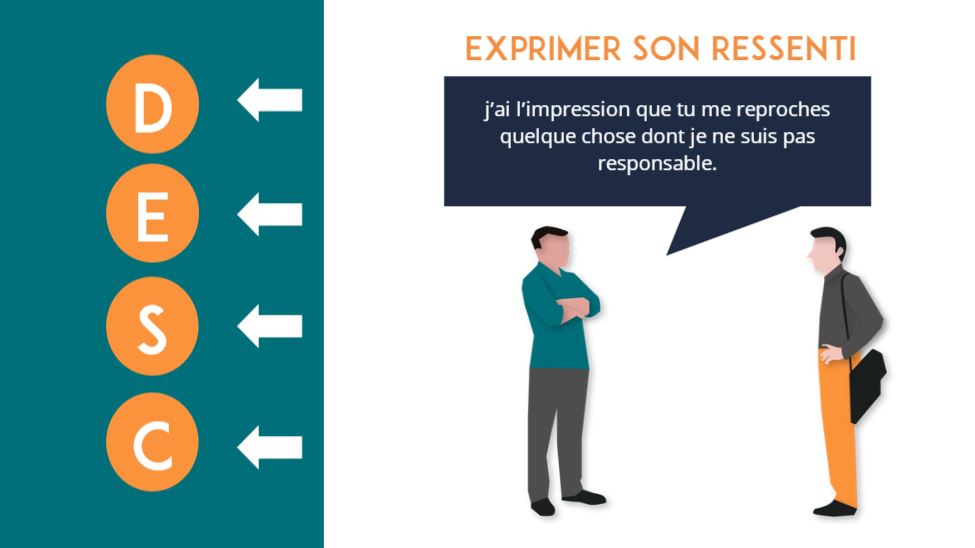 D
E
S
C

EXPRIMER SON RESSENTI

j'ai l'impression que tu me reproches quelque chose dont je ne suis pas responsable.